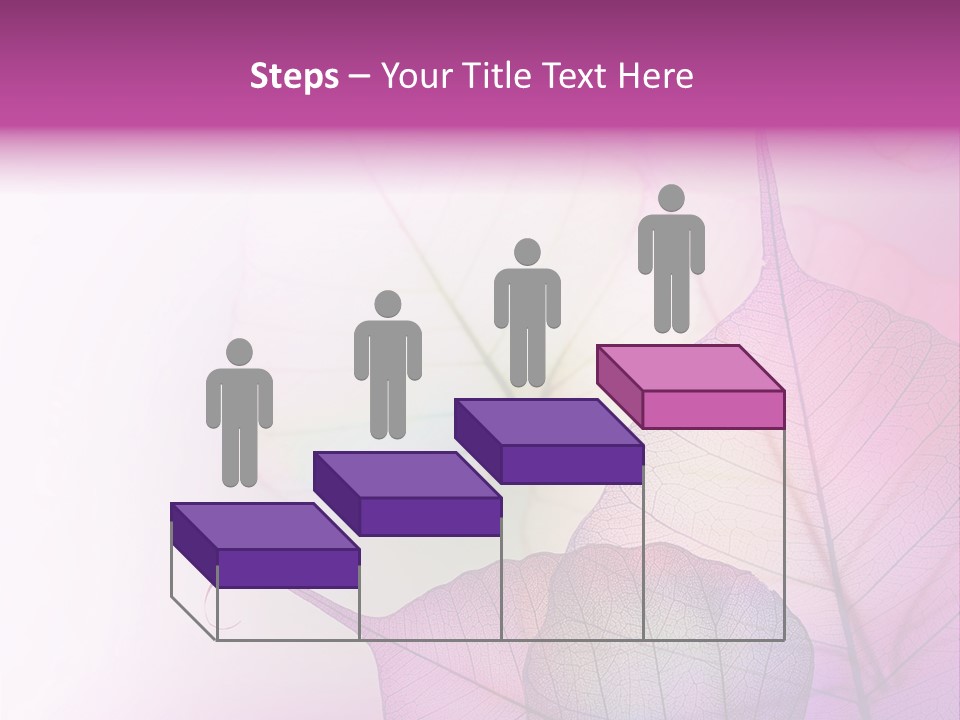 Steps – Your Title Text Here